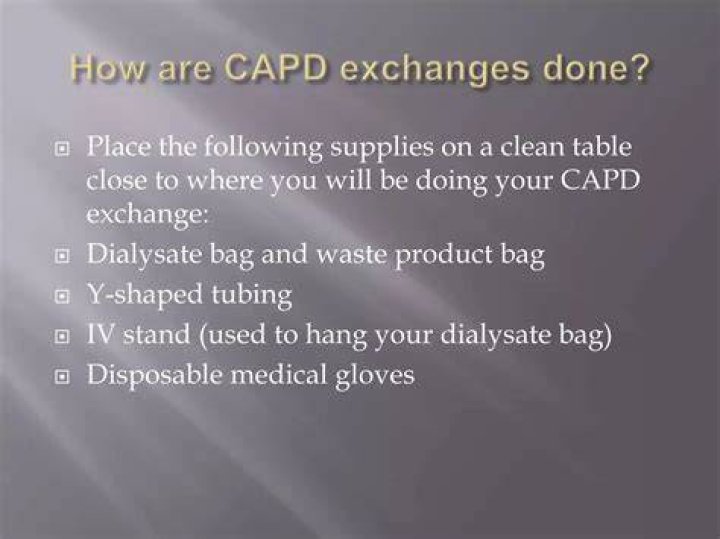 How are CAPD exchanges done?

- Place the following supplies on a clean table close to where you will be doing your CAPD exchange:
- Dialysate bag and waste product bag
- Y-shaped tubing
- IV stand (used to hang your dialysate bag)
- Disposable medical gloves